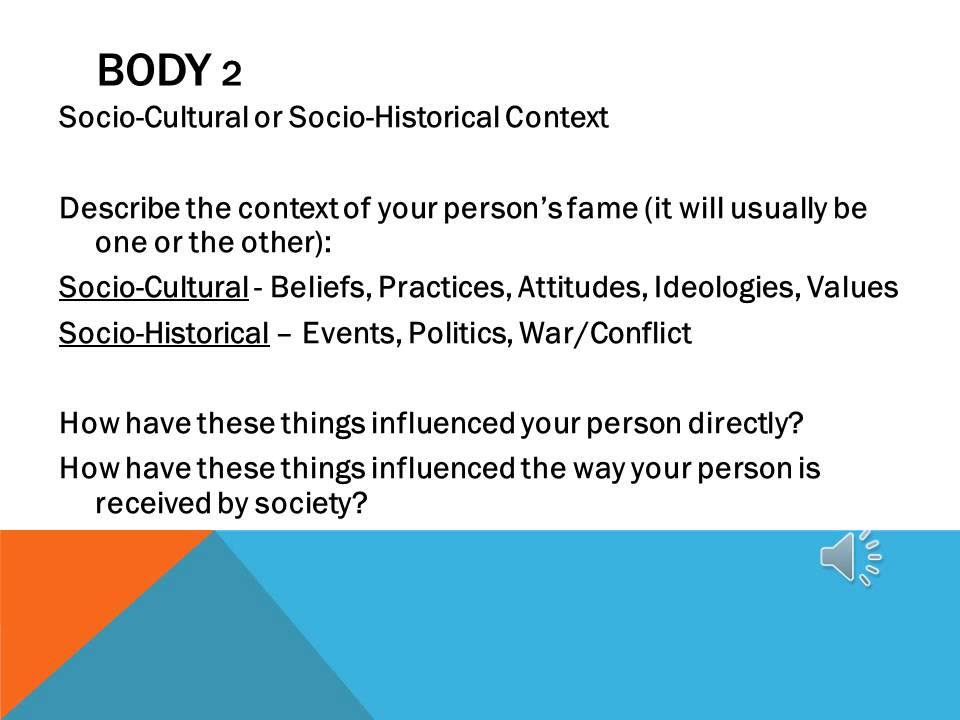 BODY 2

Socio-Cultural or Socio-Historical Context

Describe the context of your person's fame (it will usually be one or the other):

Socio-Cultural - Beliefs, Practices, Attitudes, Ideologies, Values

Socio-Historical – Events, Politics, War/Conflict

How have these things influenced your person directly?

How have these things influenced the way your person is received by society?